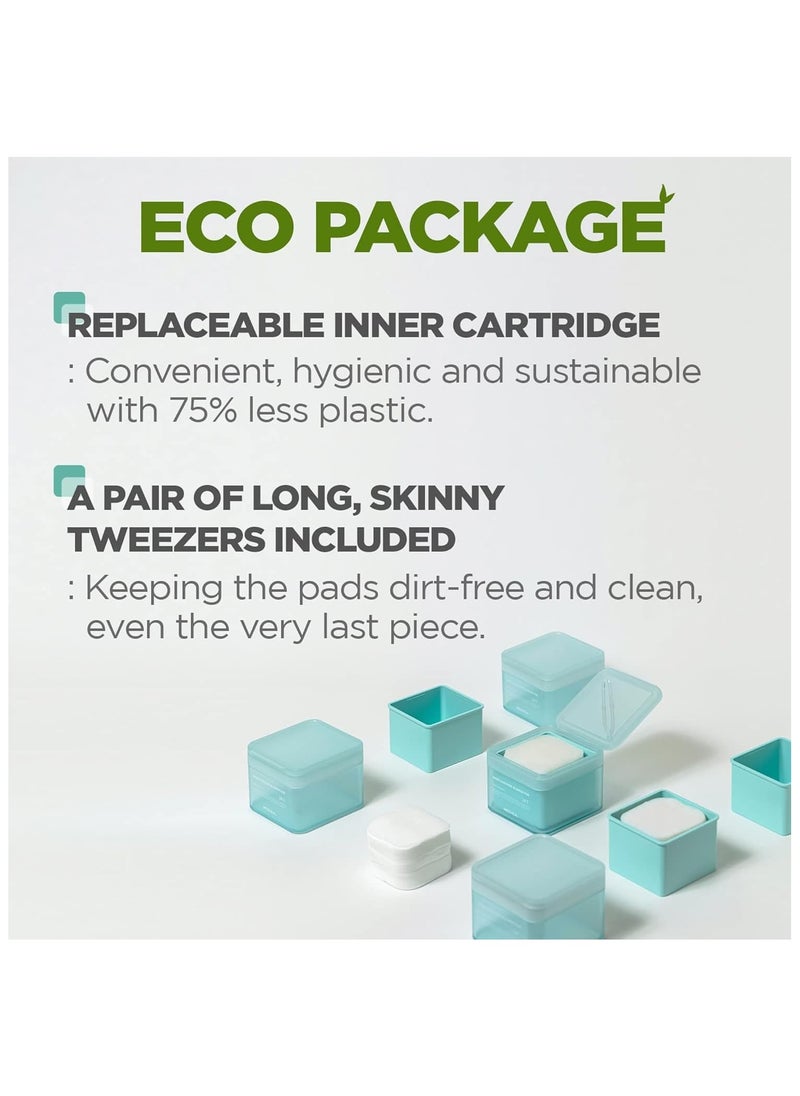 ECO PACKAGE

REPLACEABLE INNER CARTRIDGE
: Convenient, hygienic and sustainable with 75% less plastic.

A PAIR OF LONG, SKINNY TWEEZERS INCLUDED
: Keeping the pads dirt-free and clean, even the very last piece.